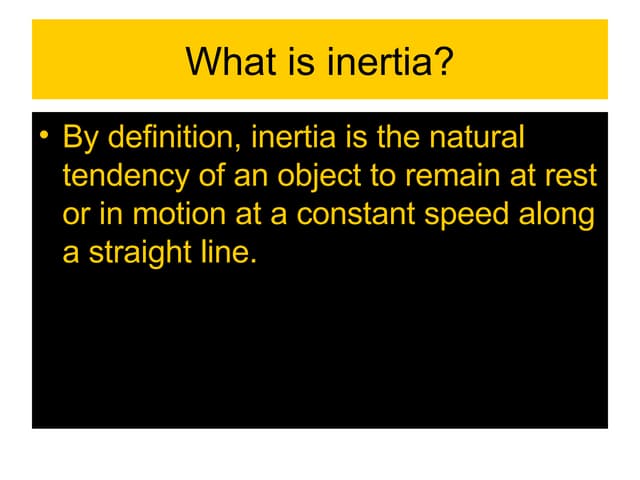 What is inertia?

• By definition, inertia is the natural tendency of an object to remain at rest or in motion at a constant speed along a straight line.